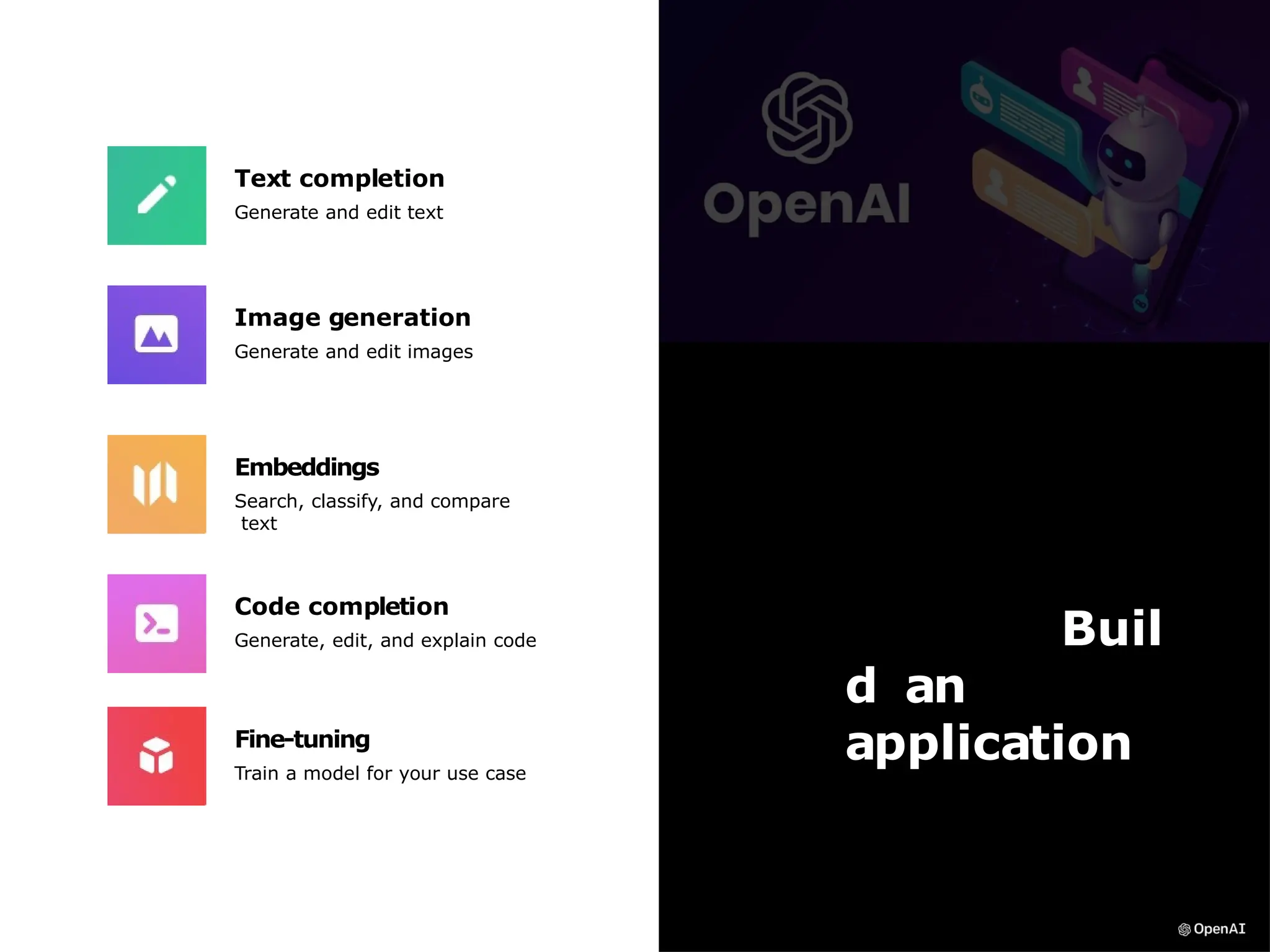 Text completion
Generate and edit text

Image generation
Generate and edit images

Embeddings
Search, classify, and compare text

Code completion
Generate, edit, and explain code

Fine-tuning
Train a model for your use case

OpenAI

Buil
d an
application

OpenAI